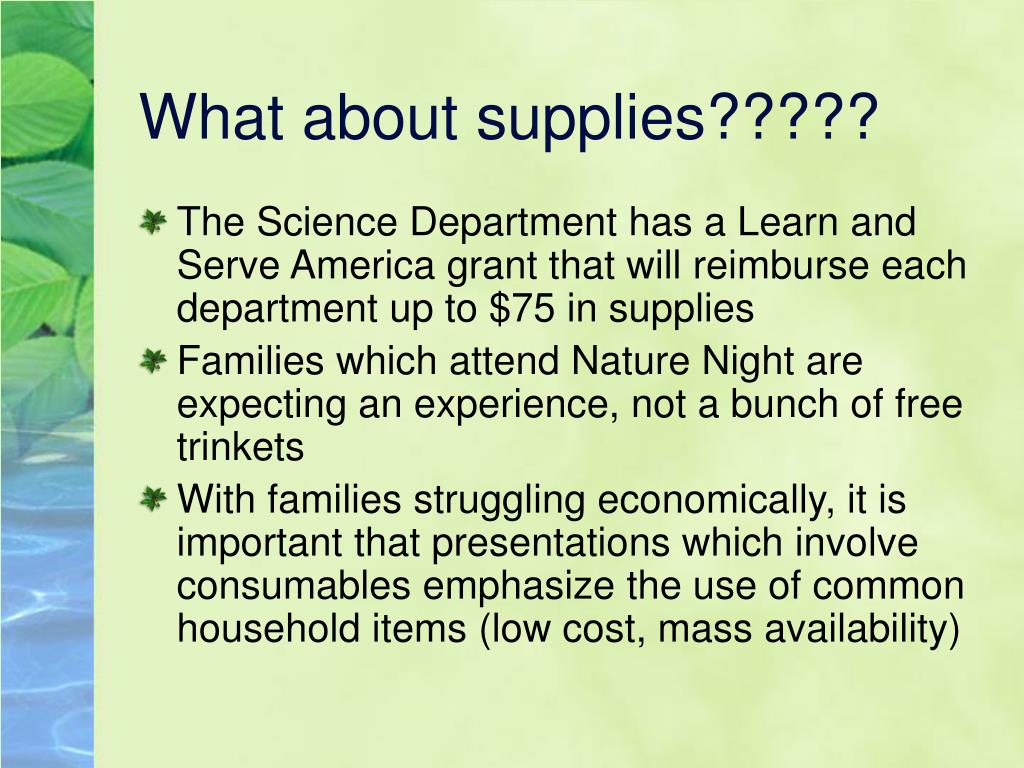 What about supplies?????

The Science Department has a Learn and Serve America grant that will reimburse each department up to \$75 in supplies

Families which attend Nature Night are expecting an experience, not a bunch of free trinkets

With families struggling economically, it is important that presentations which involve consumables emphasize the use of common household items (low cost, mass availability)